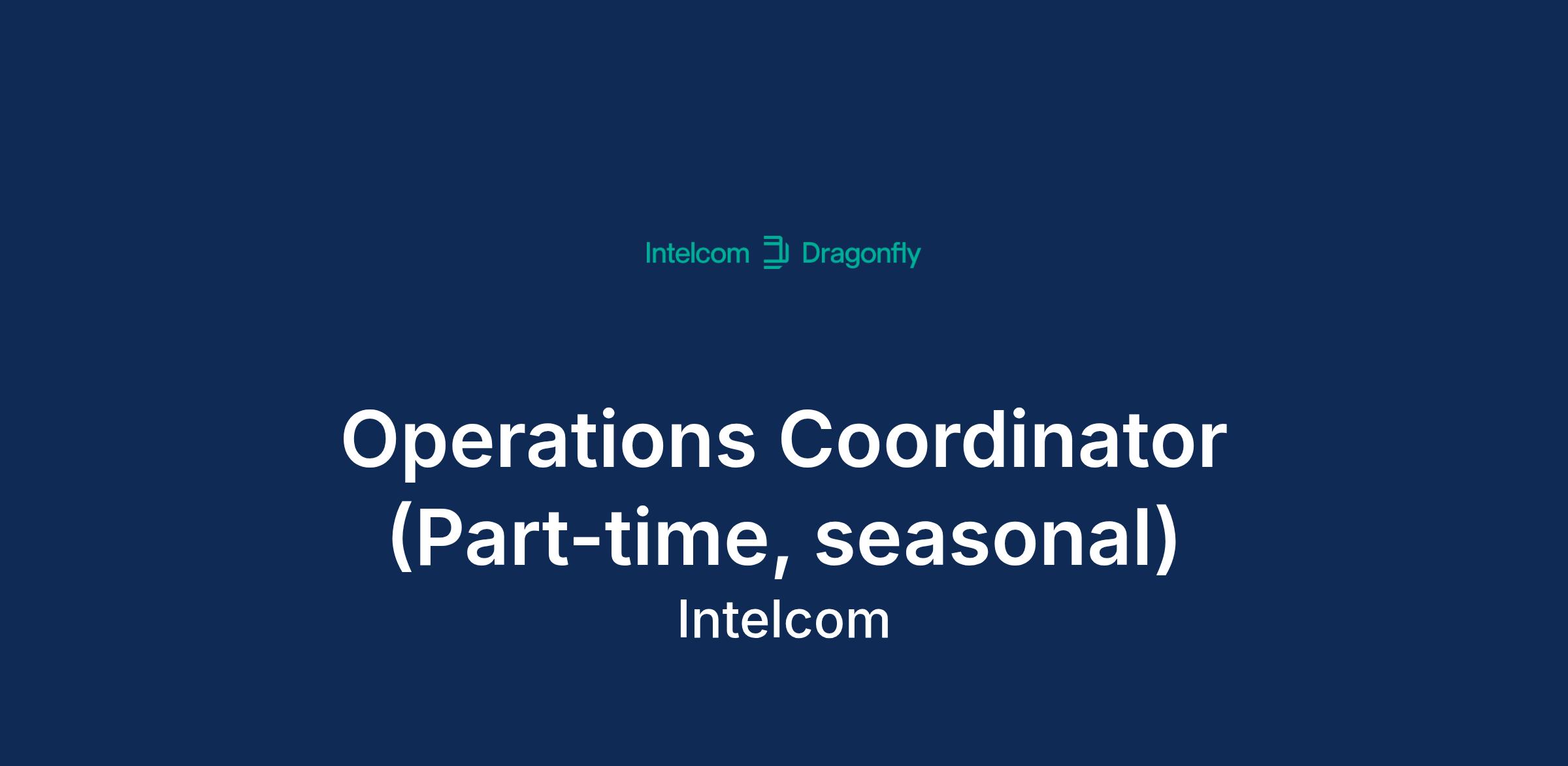 Intelcom Dragonfly

Operations Coordinator (Part-time, seasonal)

Intelcom